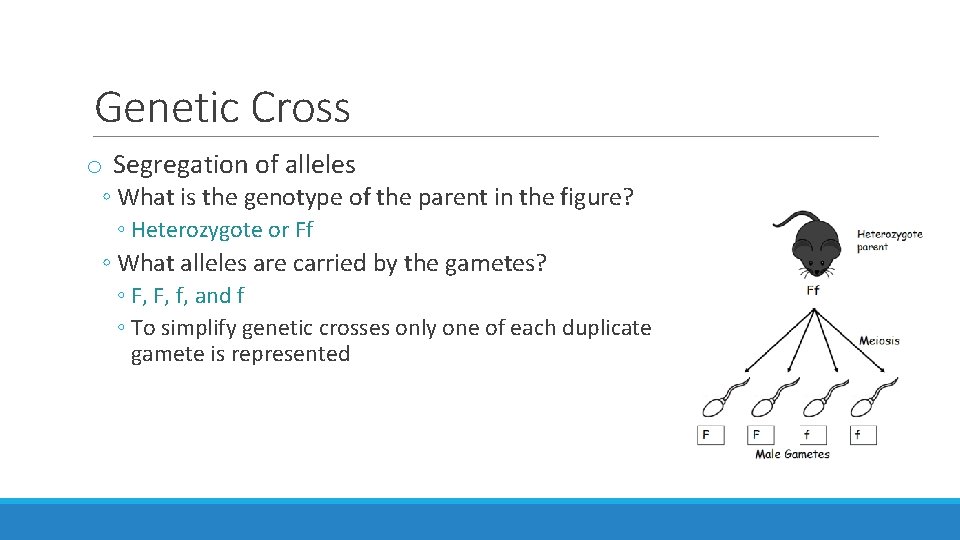 Genetic Cross

o Segregation of alleles

◦ What is the genotype of the parent in the figure?

◦ Heterozygote or Ff

◦ What alleles are carried by the gametes?

◦ F, F, f, and f

◦ To simplify genetic crosses only one of each duplicate gamete is represented

Heterozygote parent

Ff

Meiosis

F F f f

Male Gametes